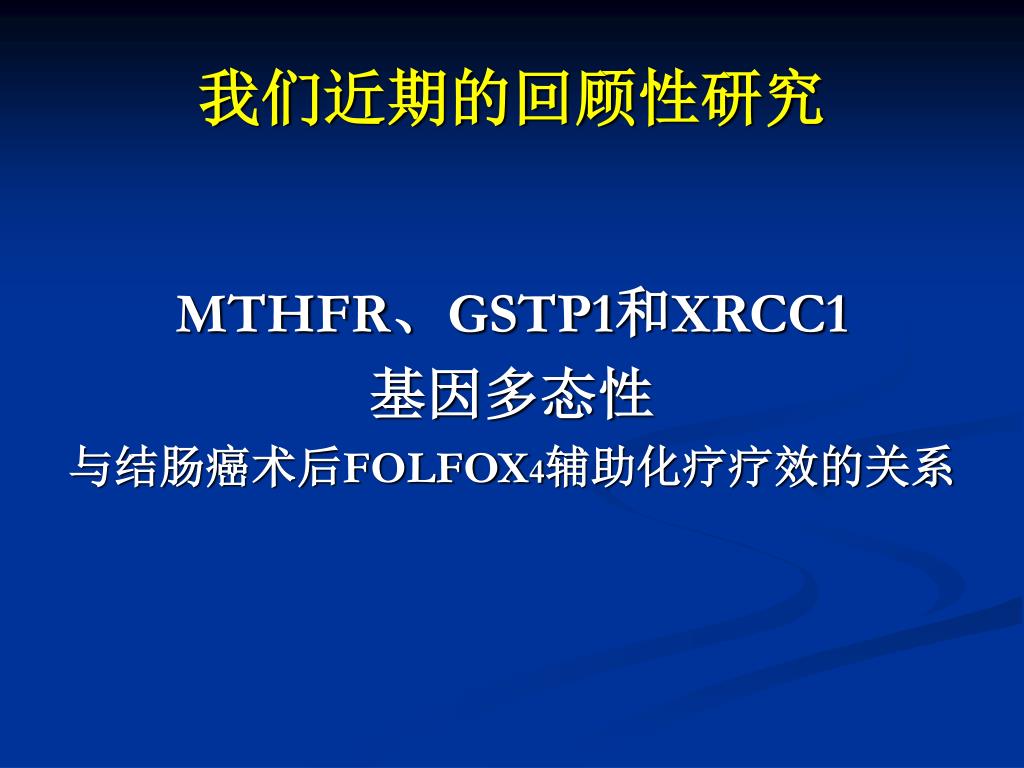 我们近期的回顾性研究

MTHFR、GSTP1和XRCC1
基因多态性
与结肠癌术后FOLFOX4辅助化疗疗效的关系